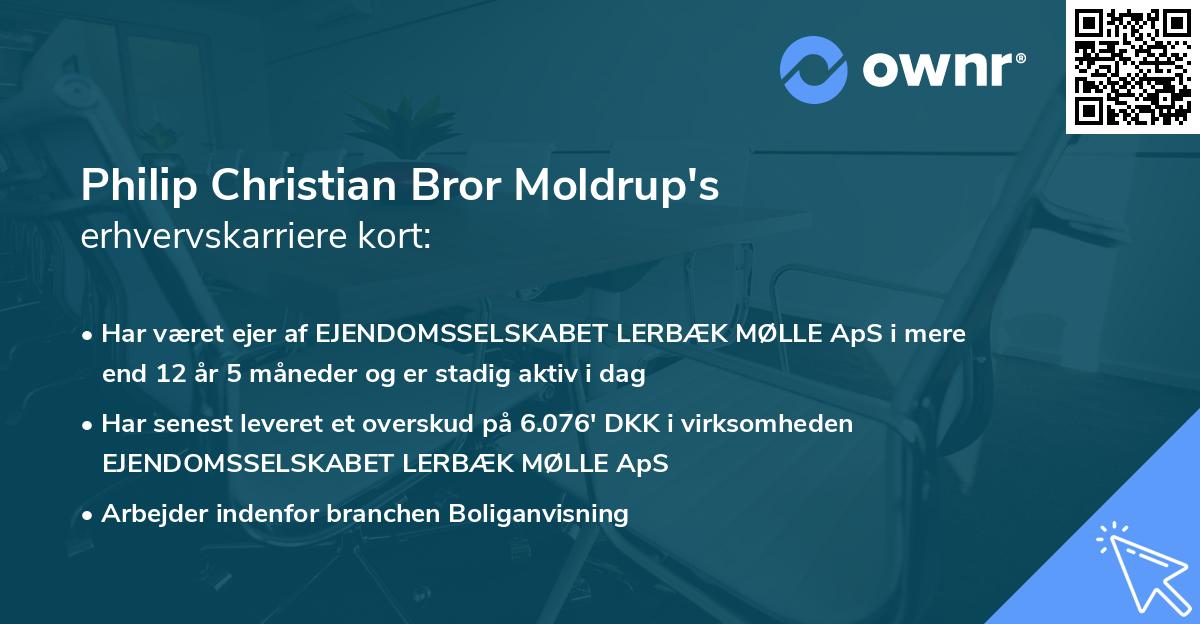 ownr®

Philip Christian Bror Moldrup's erhvervskarriere kort:

• Har været ejer af EJENDOMSSELSKABET LERBÆK MØLLE ApS i mere end 12 år 5 måneder og er stadig aktiv i dag

• Har senest leveret et overskud på 6.076' DKK i virksomheden EJENDOMSSELSKABET LERBÆK MØLLE ApS

• Arbejder indenfor branchen Boliganvisning